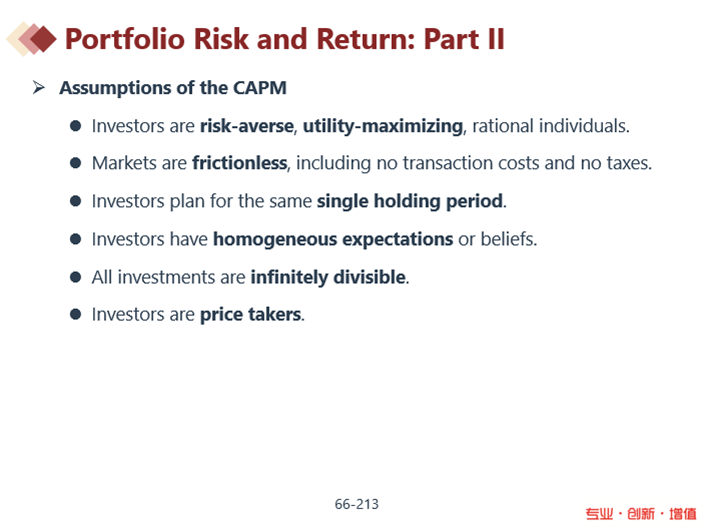 Portfolio Risk and Return: Part II

➢ Assumptions of the CAPM

● Investors are risk-averse, utility-maximizing, rational individuals.

● Markets are frictionless, including no transaction costs and no taxes.

● Investors plan for the same single holding period.

● Investors have homogeneous expectations or beliefs.

● All investments are infinitely divisible.

● Investors are price takers.

66-213

专业 · 创新 · 增值